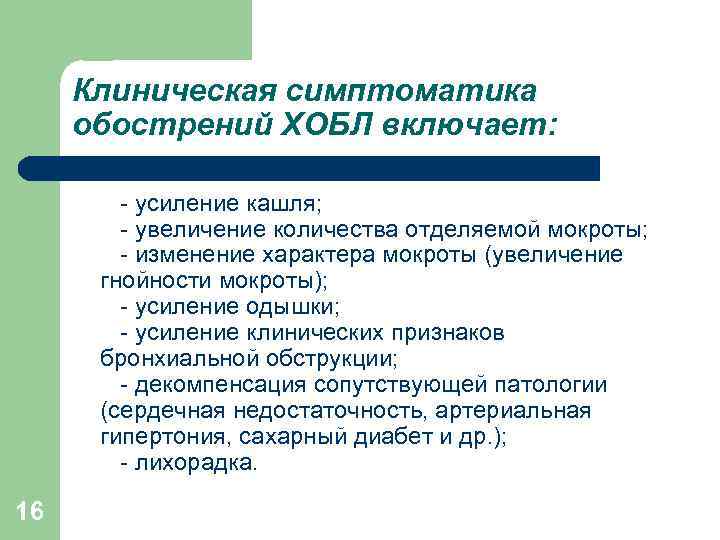 Клиническая симптоматика обострений ХОБЛ включает:

- усиление кашля;
- увеличение количества отделяемой мокроты;
- изменение характера мокроты (увеличение гнойности мокроты);
- усиление одышки;
- усиление клинических признаков бронхиальной обструкции;
- декомпенсация сопутствующей патологии (сердечная недостаточность, артериальная гипертония, сахарный диабет и др.);
- лихорадка.

16